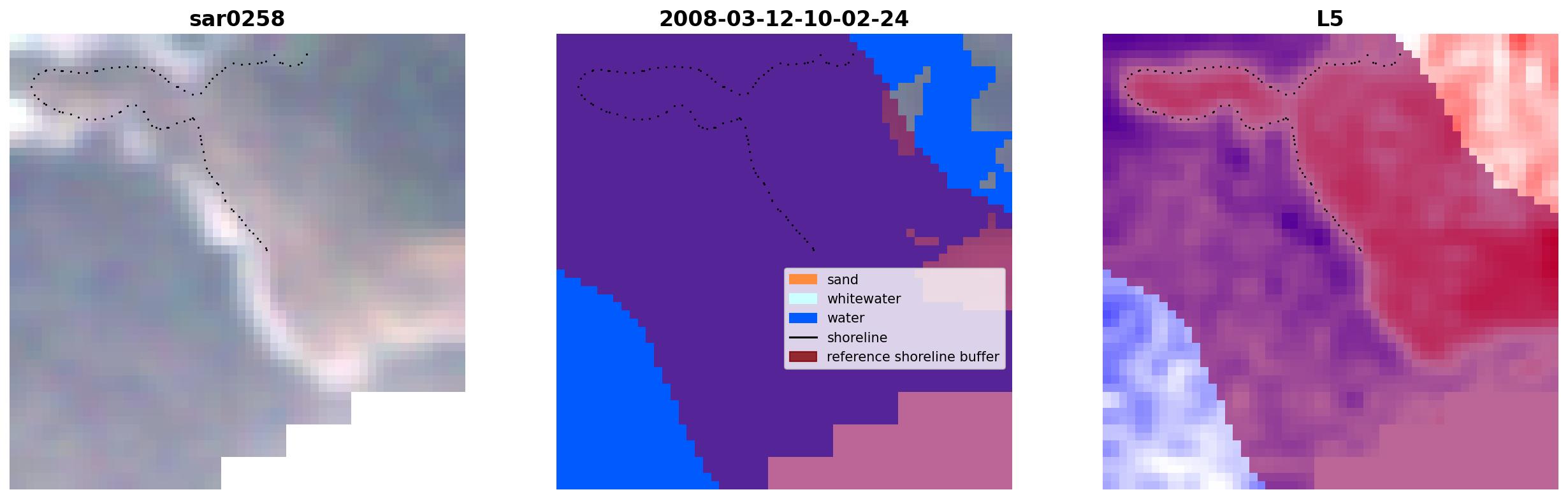 sar0258

2008-03-12-10-02-24

L5

sand
whitewater
water
shoreline
reference shoreline buffer